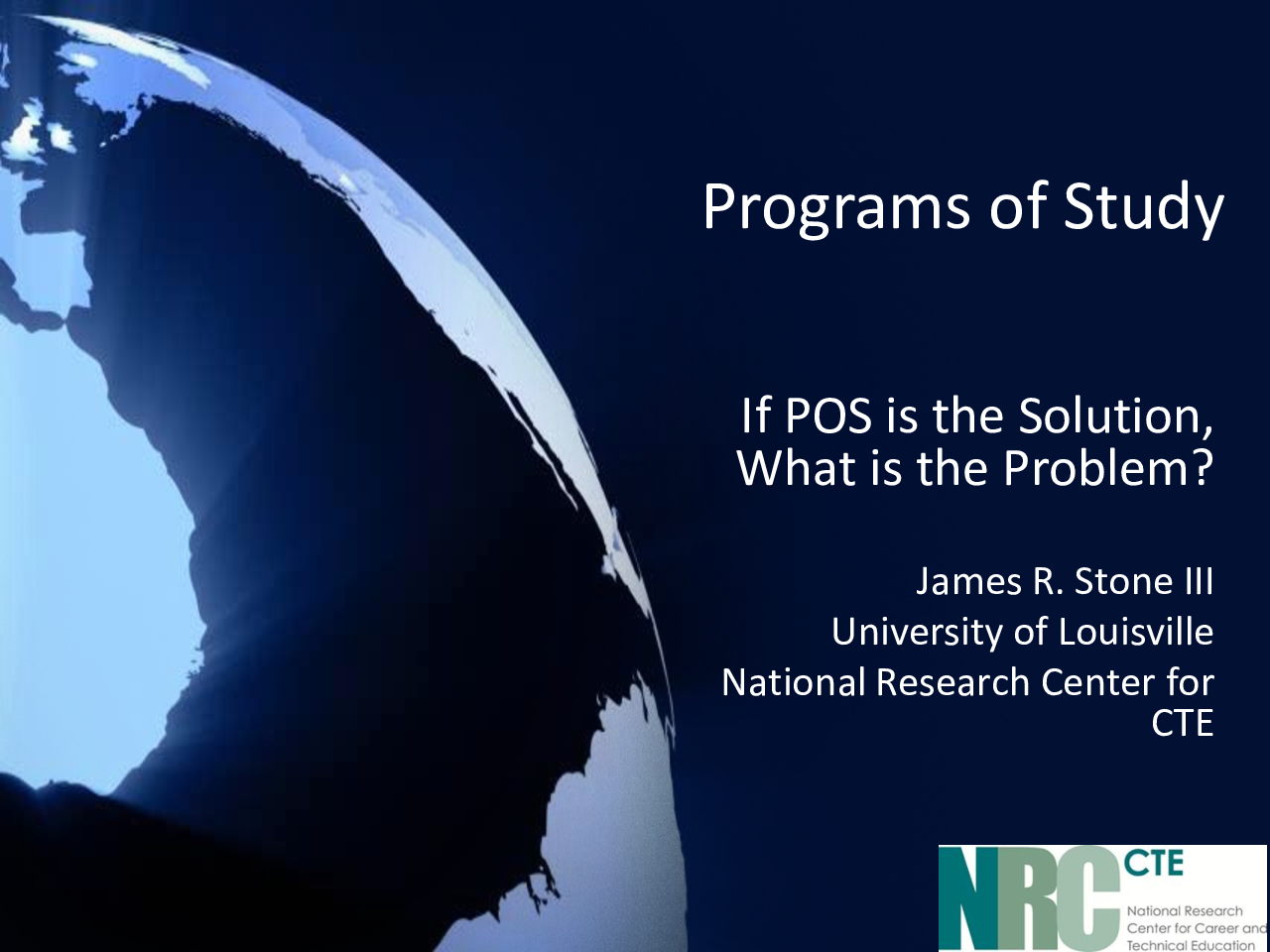 Programs of Study

If POS is the Solution, What is the Problem?

James R. Stone III
University of Louisville
National Research Center for CTE

NRC CTE
National Research Center for Career and Technical Education